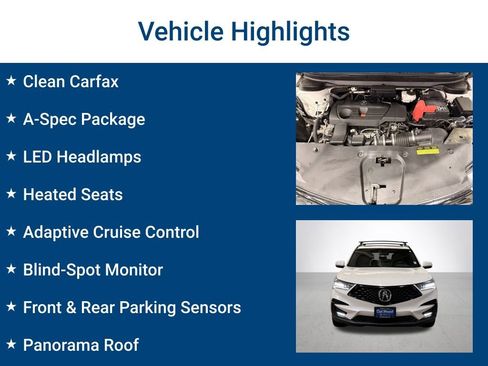 Vehicle Highlights

★ Clean Carfax

★ A-Spec Package

★ LED Headlamps

★ Heated Seats

★ Adaptive Cruise Control

★ Blind-Spot Monitor

★ Front & Rear Parking Sensors

★ Panorama Roof